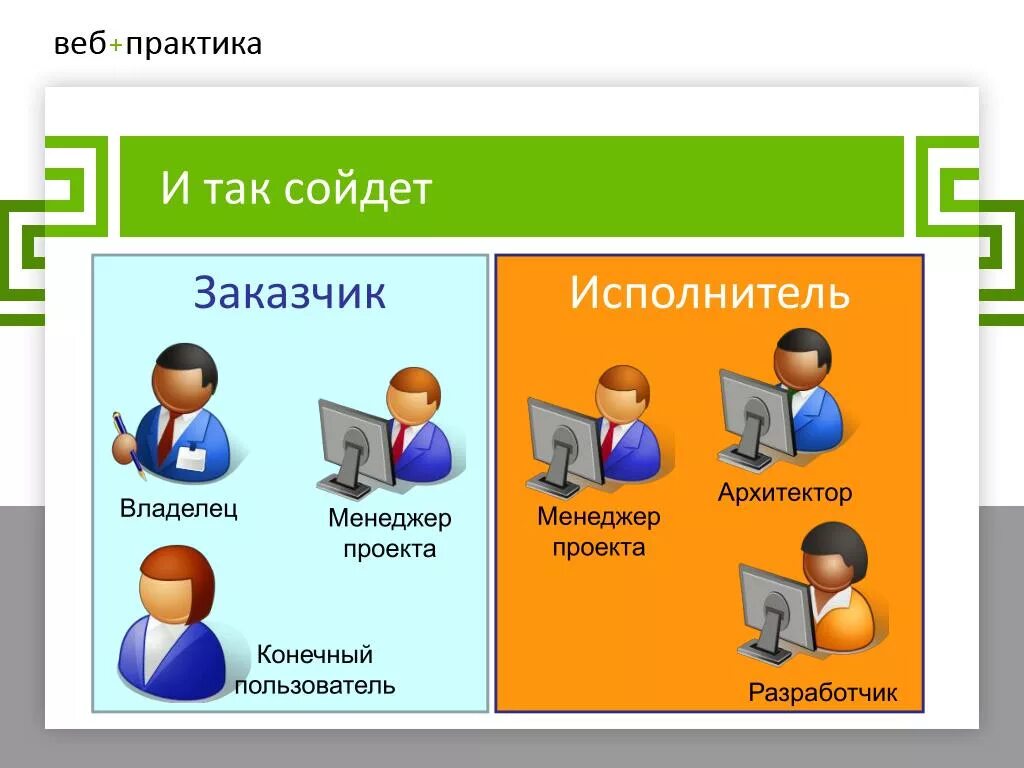 веб+практика

И так сойдет

Заказчик

Владелец

Менеджер проекта

Конечный пользователь

Исполнитель

Менеджер проекта

Архитектор

Разработчик